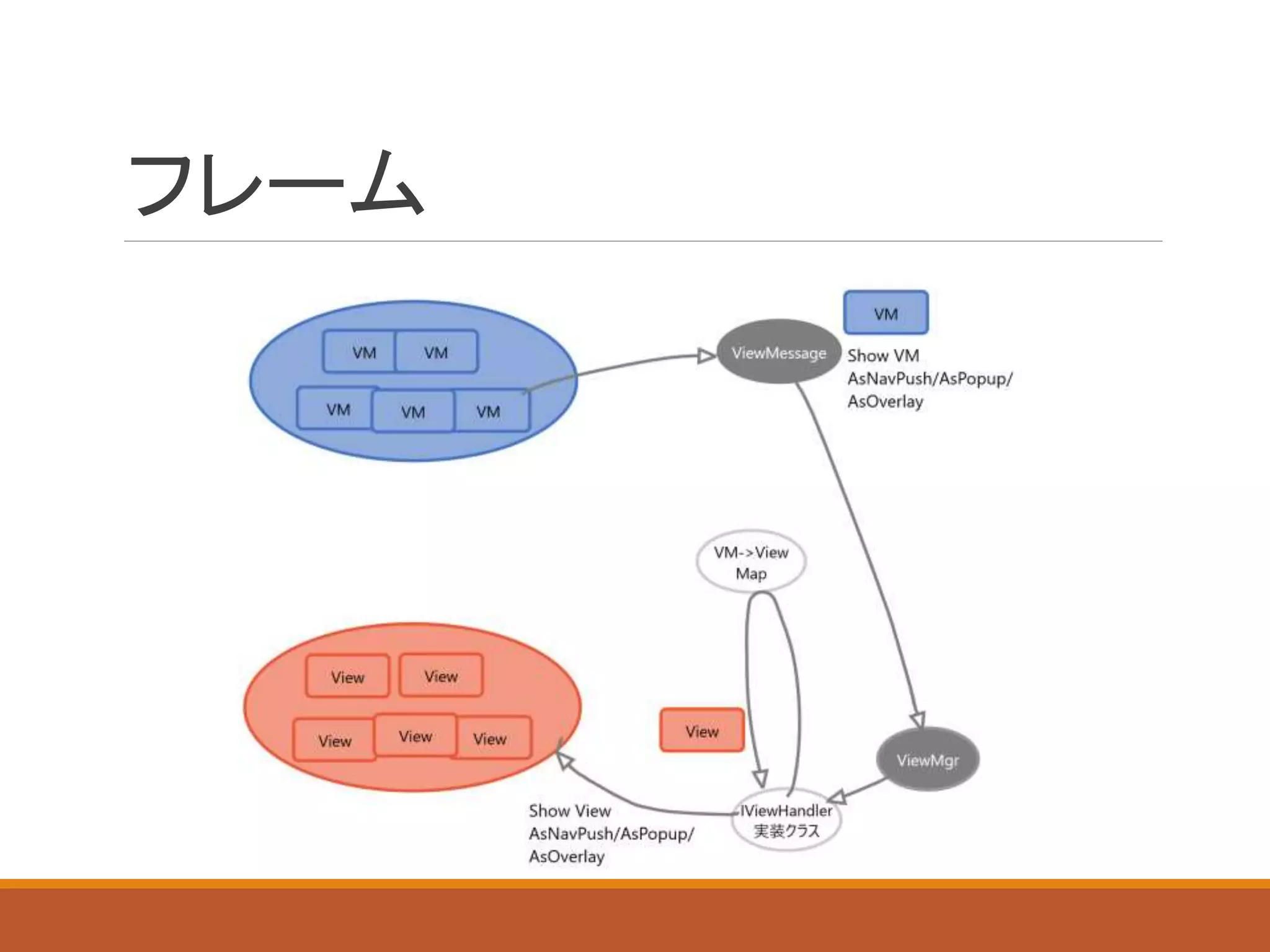 フレーム

VM VM
VM VM VM

ViewMessage

VM

Show VM
AsNavPush/AsPopup/
AsOverlay

VM->View
Map

View View
View View View

View

ViewMgr

IViewHandler
実装クラス

Show View
AsNavPush/AsPopup/
AsOverlay